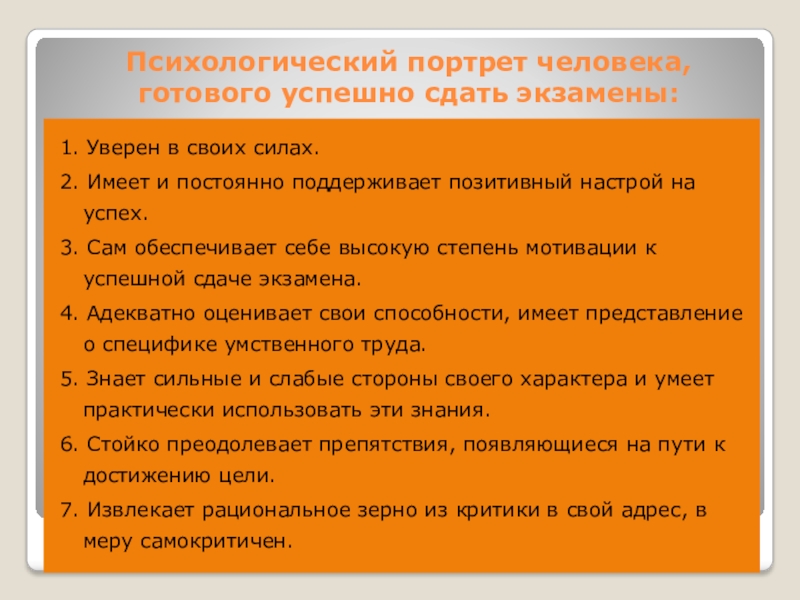 Психологический портрет человека, готового успешно сдать экзамены:

1. Уверен в своих силах.

2. Имеет и постоянно поддерживает позитивный настрой на успех.

3. Сам обеспечивает себе высокую степень мотивации к успешной сдаче экзамена.

4. Адекватно оценивает свои способности, имеет представление о специфике умственного труда.

5. Знает сильные и слабые стороны своего характера и умеет практически использовать эти знания.

6. Стойко преодолевает препятствия, появляющиеся на пути к достижению цели.

7. Извлекает рациональное зерно из критики в свой адрес, в меру самокритичен.